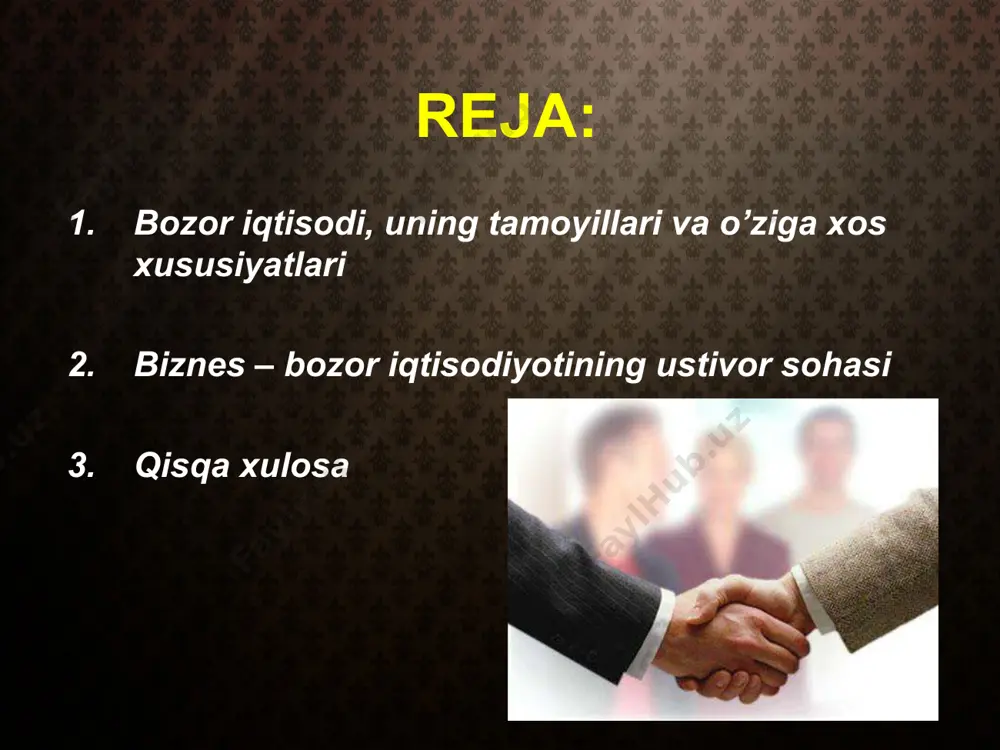 REJA:

1. Bozor iqtisodi, uning tamoyillari va o’ziga xos xususiyatlari

2. Biznes – bozor iqtisodiyotining ustivor sohasi

3. Qisqa xulosa

FaylHub.uz